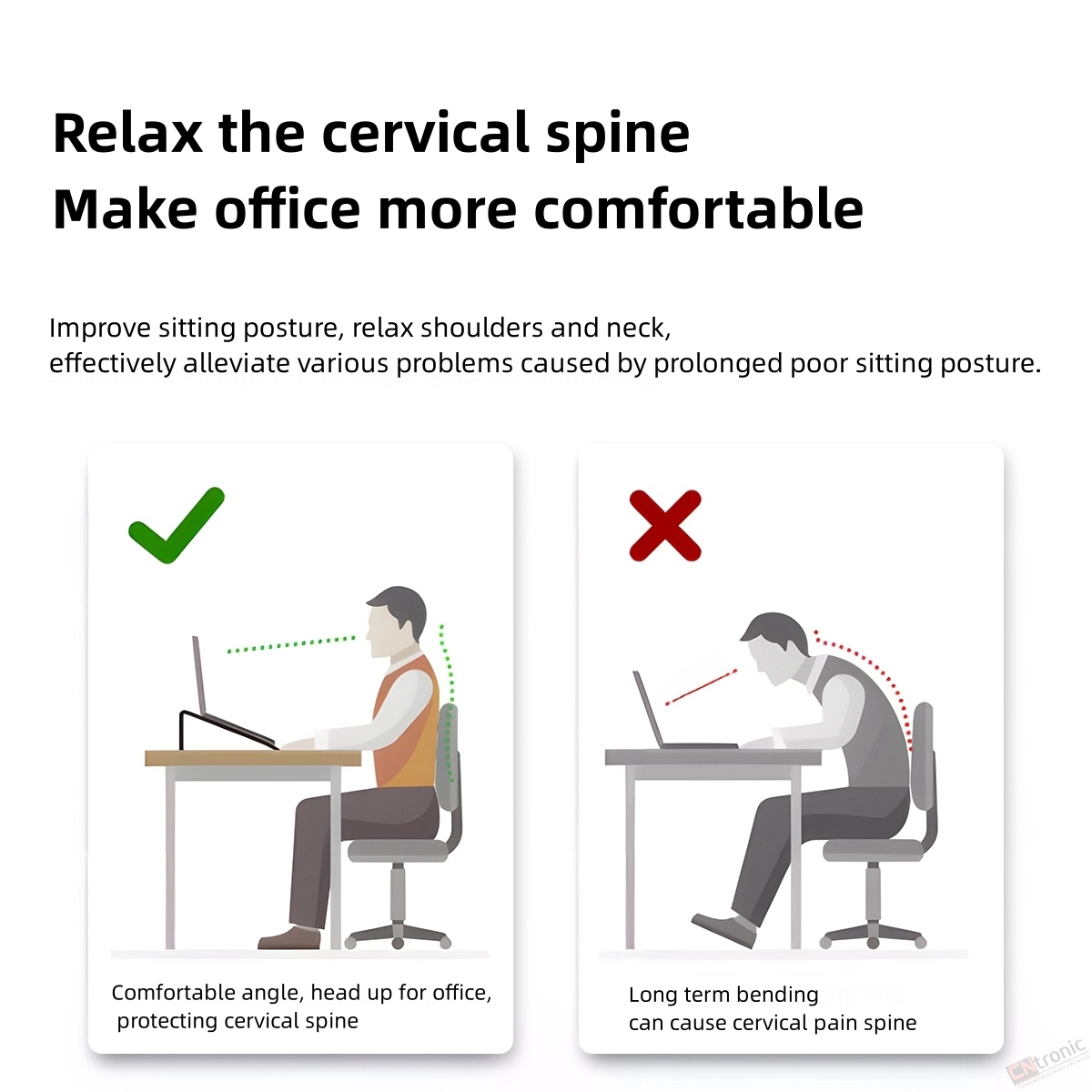 Relax the cervical spine
Make office more comfortable

Improve sitting posture, relax shoulders and neck,
effectively alleviate various problems caused by prolonged poor sitting posture.

Comfortable angle, head up for office,
protecting cervical spine

Long term bending
can cause cervical pain spine

CNtronic